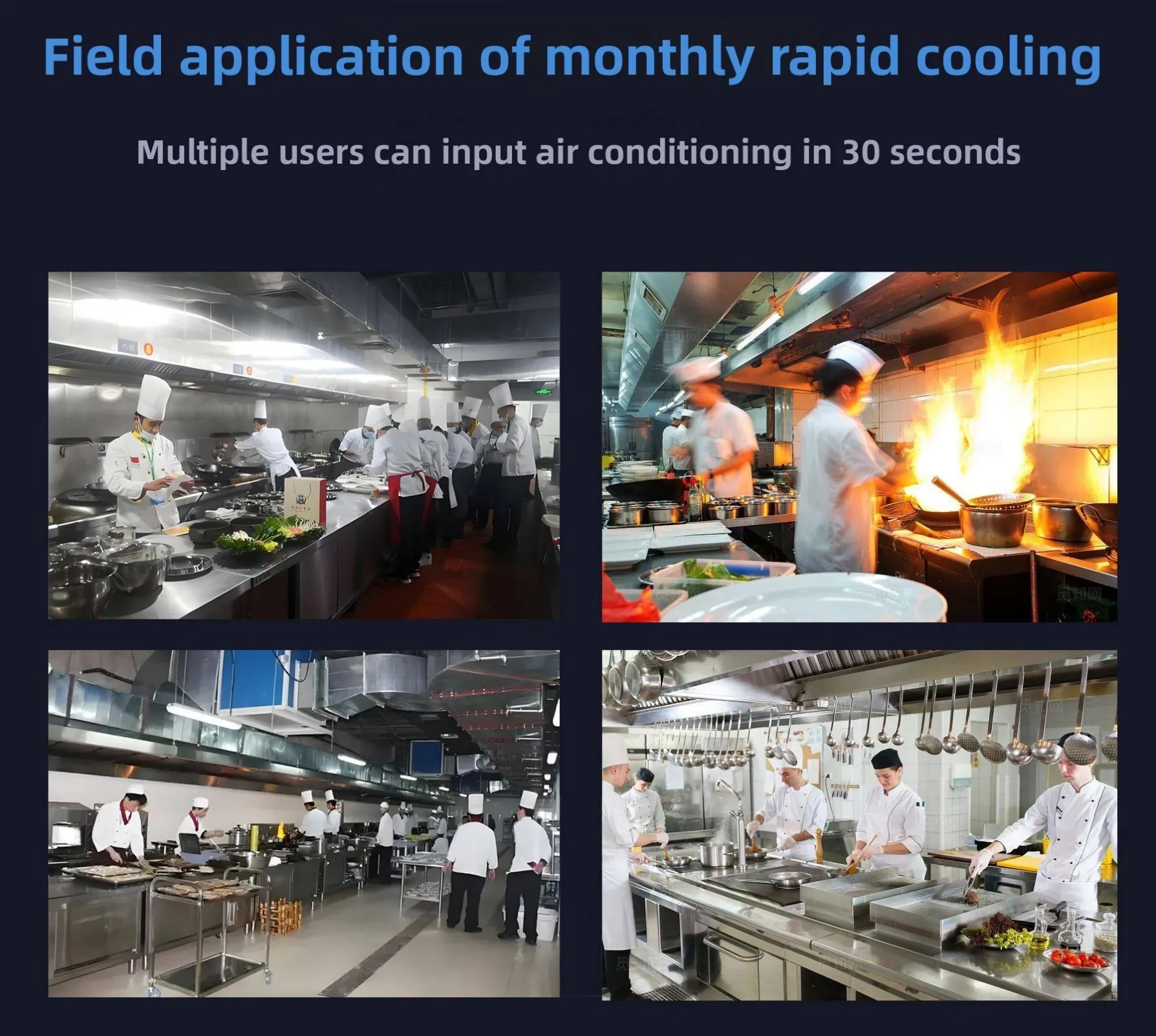 Field application of monthly rapid cooling

Multiple users can input air conditioning in 30 seconds